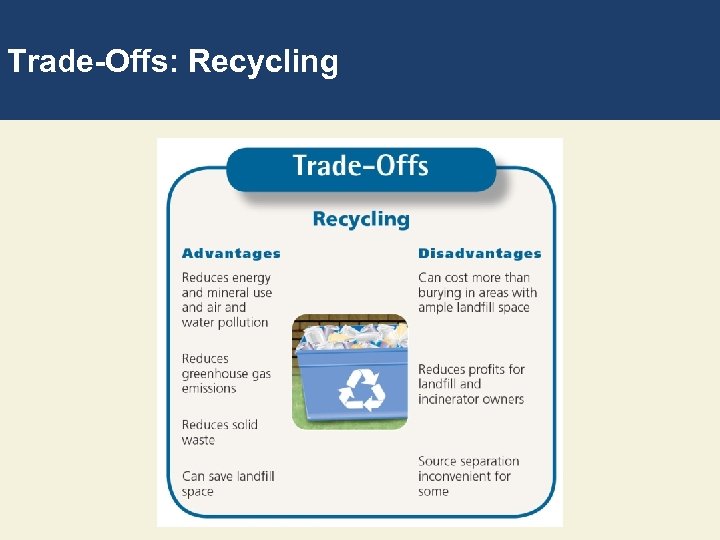 Trade-Offs: Recycling

Trade-Offs

Recycling

Advantages

Reduces energy and mineral use and air and water pollution

Reduces greenhouse gas emissions

Reduces solid waste

Can save landfill space

Disadvantages

Can cost more than burying in areas with ample landfill space

Reduces profits for landfill and incinerator owners

Source separation inconvenient for some